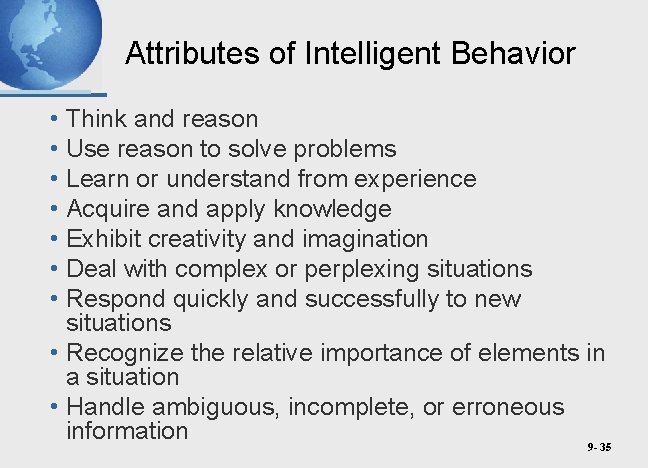 Attributes of Intelligent Behavior

• Think and reason
• Use reason to solve problems
• Learn or understand from experience
• Acquire and apply knowledge
• Exhibit creativity and imagination
• Deal with complex or perplexing situations
• Respond quickly and successfully to new situations
• Recognize the relative importance of elements in a situation
• Handle ambiguous, incomplete, or erroneous information

9- 35